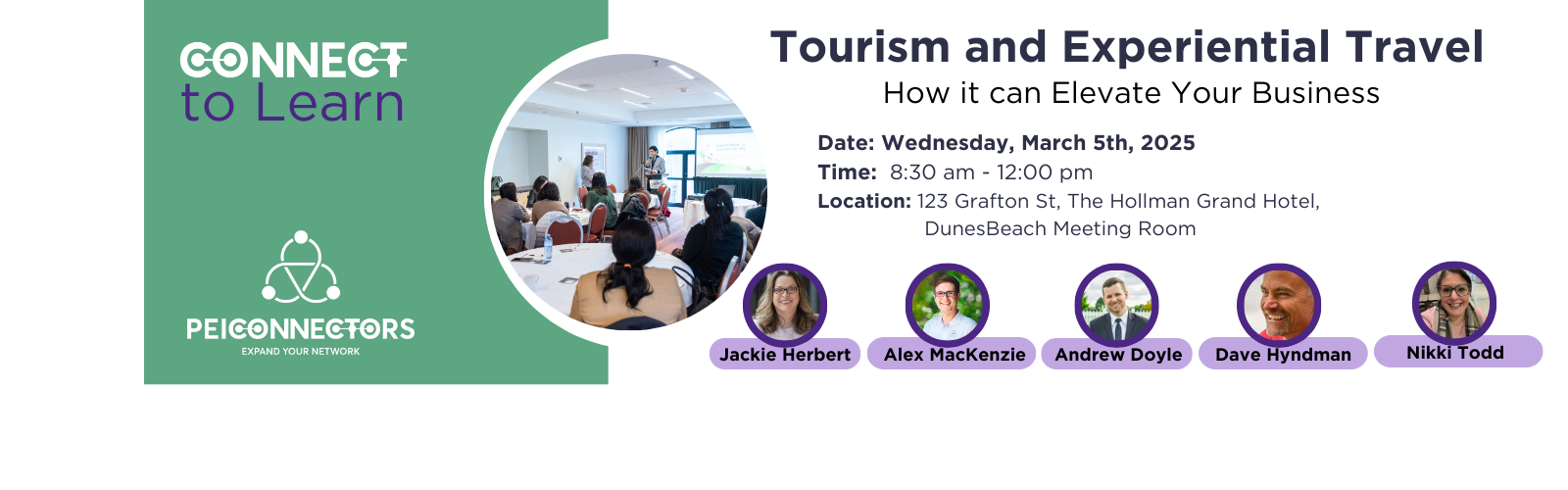 CONNECT
to Learn

PEICONNECTORS
EXPAND YOUR NETWORK

Tourism and Experiential Travel
How it can Elevate Your Business

Date: Wednesday, March 5th, 2025
Time: 8:30 am - 12:00 pm
Location: 123 Grafton St, The Hollman Grand Hotel, DunesBeach Meeting Room

Jackie Herbert
Alex MacKenzie
Andrew Doyle
Dave Hyndman
Nikki Todd